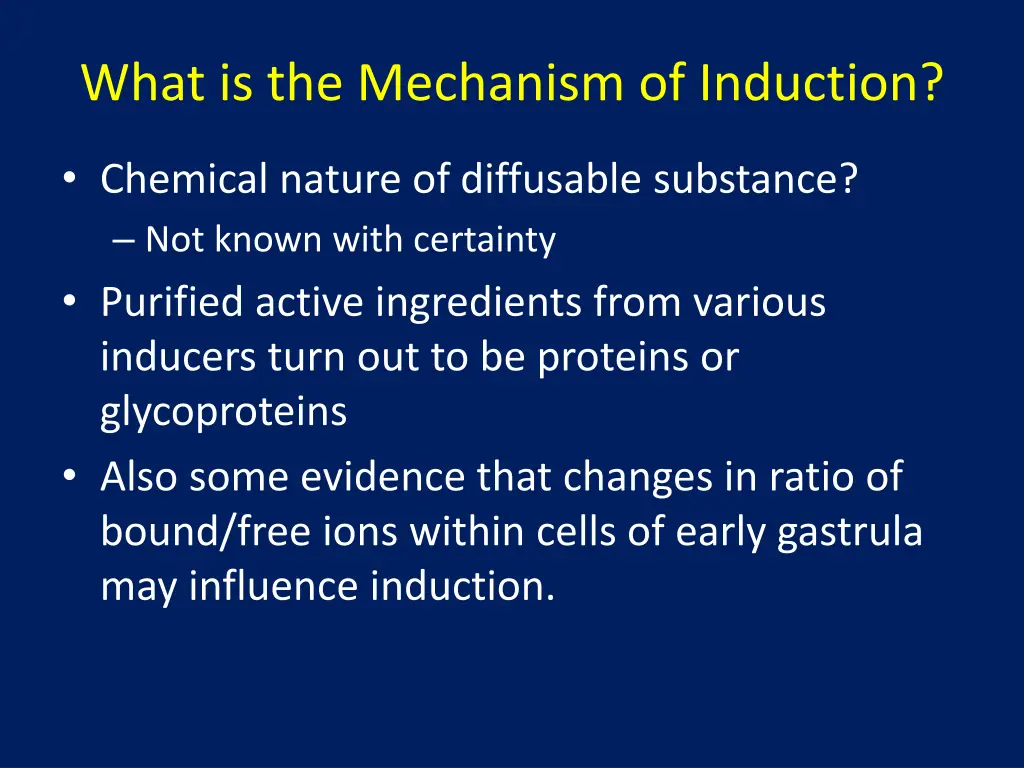 What is the Mechanism of Induction?

• Chemical nature of diffusable substance?
– Not known with certainty
• Purified active ingredients from various inducers turn out to be proteins or glycoproteins
• Also some evidence that changes in ratio of bound/free ions within cells of early gastrula may influence induction.